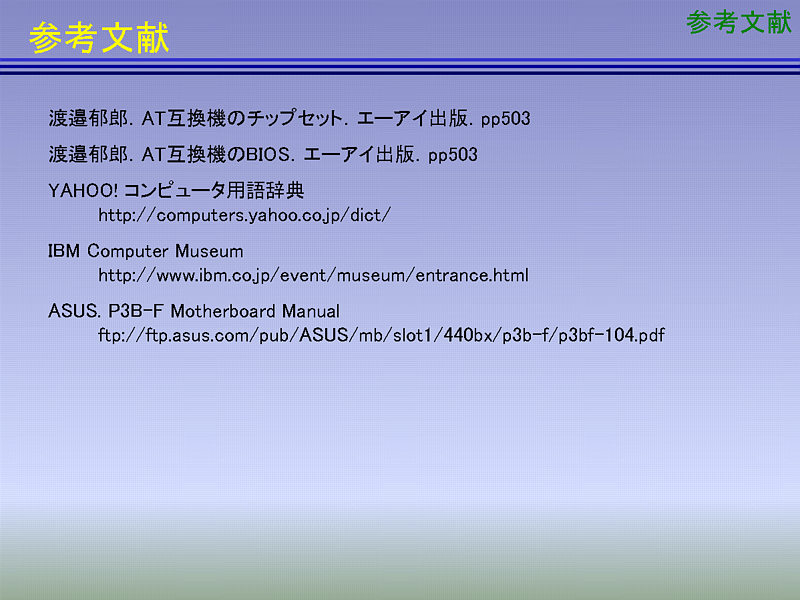 参考文献

参考文献

渡邉郁郎. AT互換機のチップセット. エーアイ出版. pp503

渡邉郁郎. AT互換機のBIOS. エーアイ出版. pp503

YAHOO! コンピュータ用語辞典
http://computers.yahoo.co.jp/dict/

IBM Computer Museum
http://www.ibm.co.jp/event/museum/entrance.html

ASUS. P3B-F Motherboard Manual
ftp://ftp.asus.com/pub/ASUS/mb/slot1/440bx/p3b-f/p3bf-104.pdf